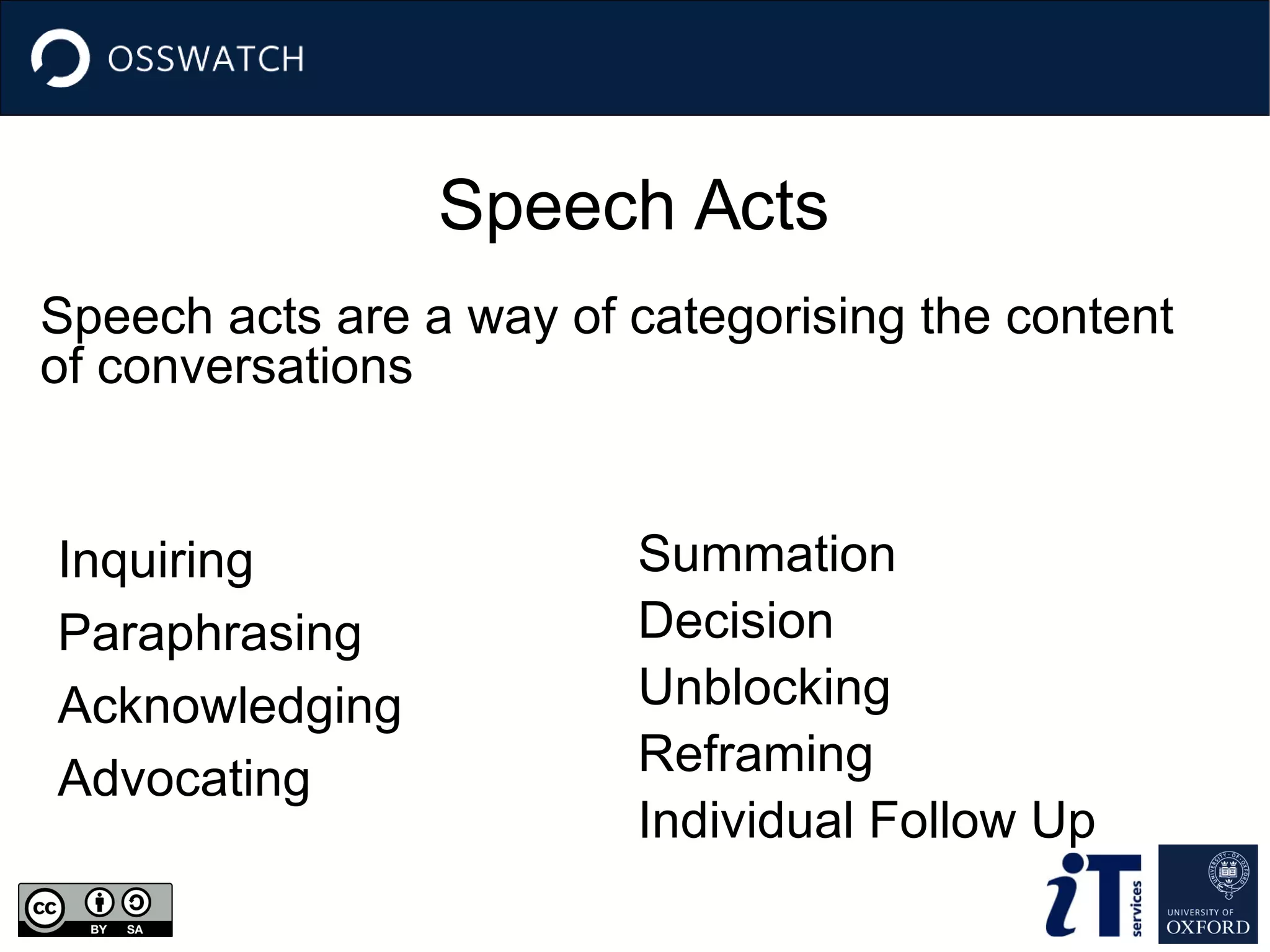 OSSWATCH

Speech Acts

Speech acts are a way of categorising the content of conversations

Inquiring
Paraphrasing
Acknowledging
Advocating

Summation
Decision
Unblocking
Reframing
Individual Follow Up

cc BY SA

iT services

UNIVERSITY OF OXFORD